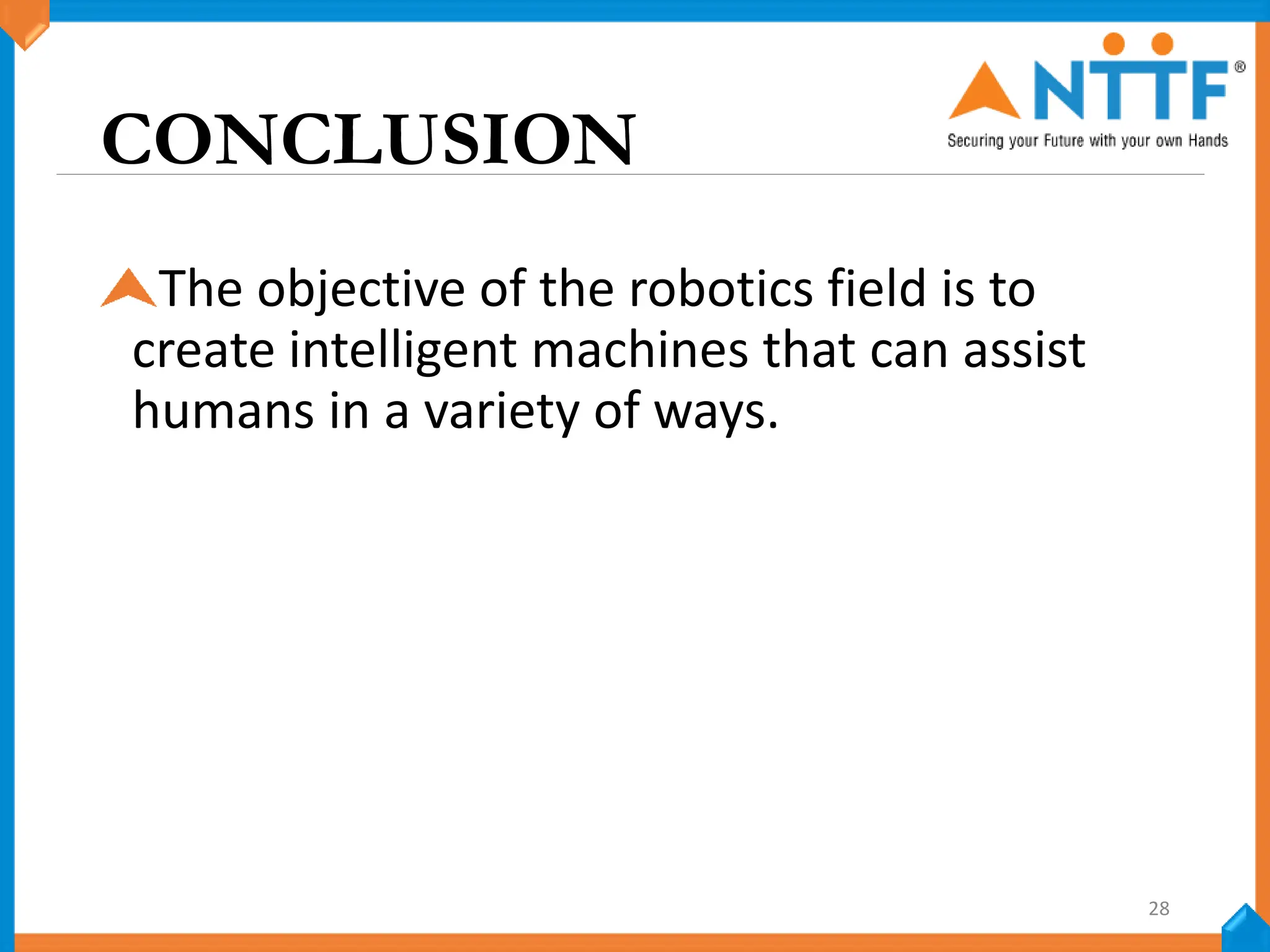 CONCLUSION

NTTF®
Securing your Future with your own Hands

The objective of the robotics field is to create intelligent machines that can assist humans in a variety of ways.

28